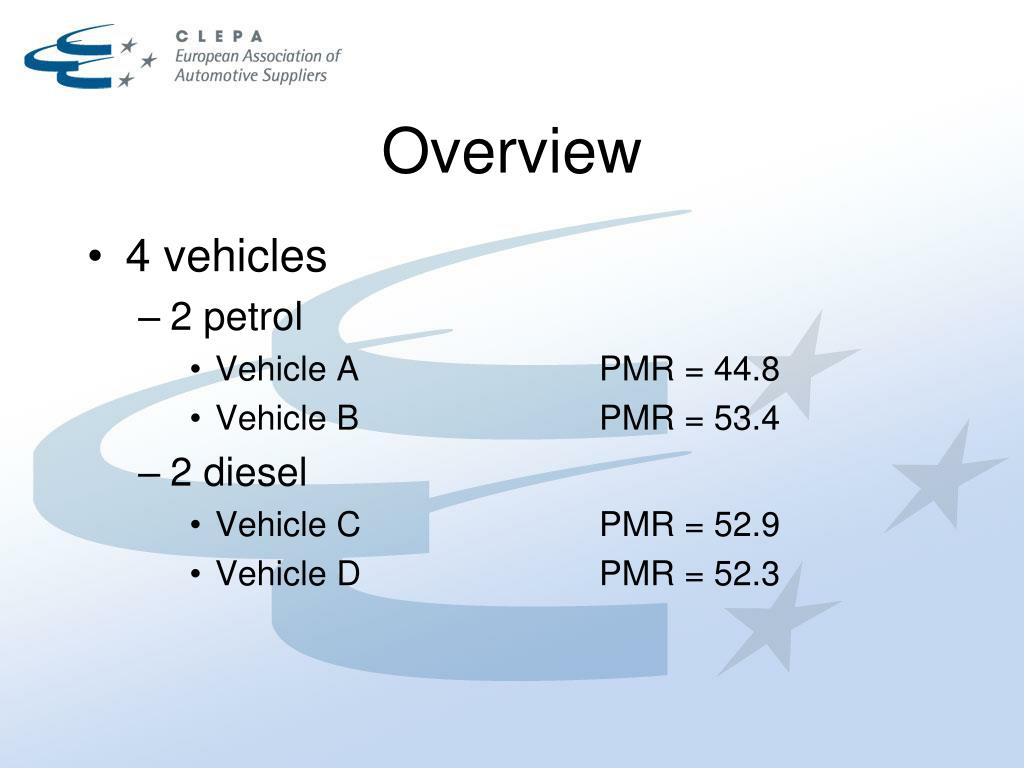 CLEPA
European Association of
Automotive Suppliers

Overview

• 4 vehicles
– 2 petrol
• Vehicle A PMR = 44.8
• Vehicle B PMR = 53.4
– 2 diesel
• Vehicle C PMR = 52.9
• Vehicle D PMR = 52.3